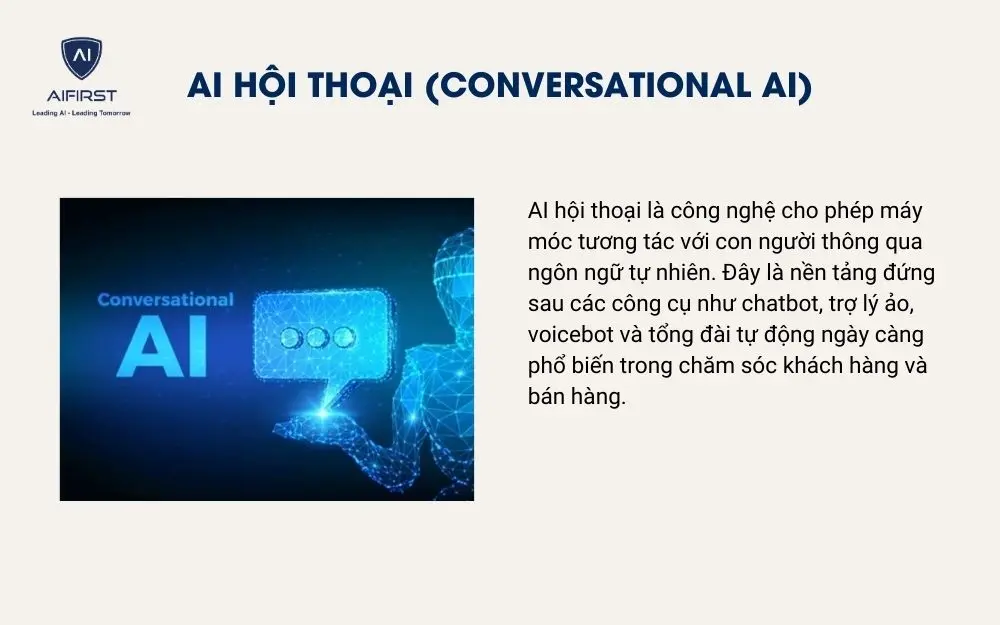 AI
AIFIRST
Leading AI - Leading Tomorrow

AI HỘI THOẠI (CONVERSATIONAL AI)

Conversational
AI

AI hội thoại là công nghệ cho phép máy móc tương tác với con người thông qua ngôn ngữ tự nhiên. Đây là nền tảng đứng sau các công cụ như chatbot, trợ lý ảo, voicebot và tổng đài tự động ngày càng phổ biến trong chăm sóc khách hàng và bán hàng.